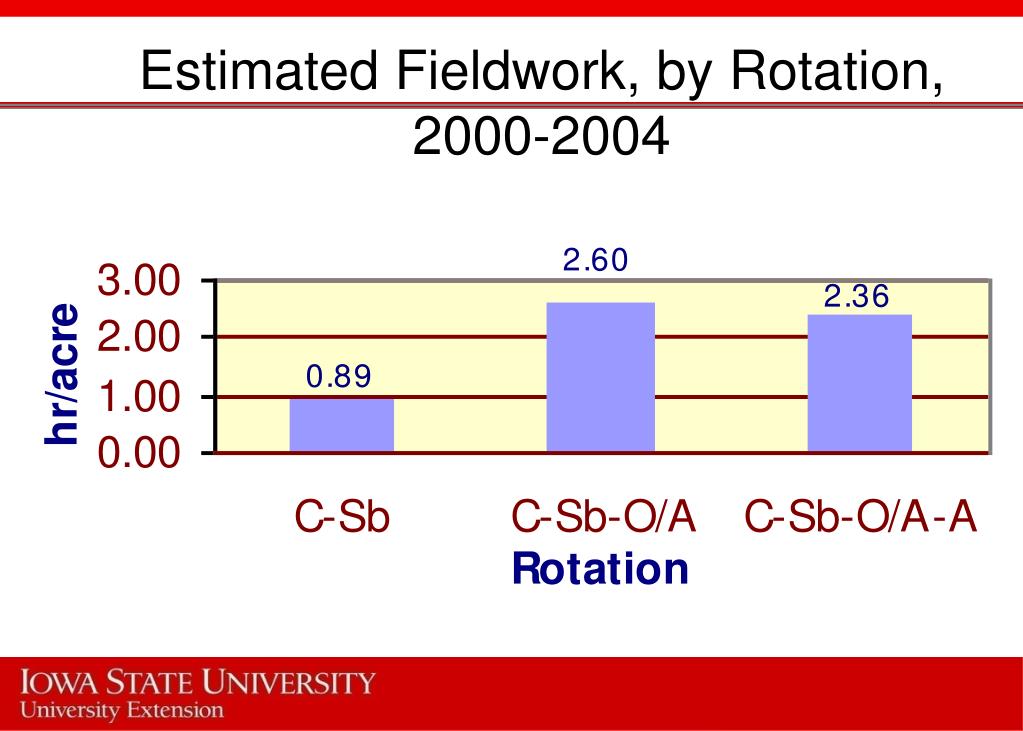 Estimated Fieldwork, by Rotation, 2000-2004

hr/acre

3.00
2.00
1.00
0.00

0.89
2.60
2.36

C-Sb
C-Sb-O/A
C-Sb-O/A-A

Rotation

IOWA STATE UNIVERSITY
University Extension